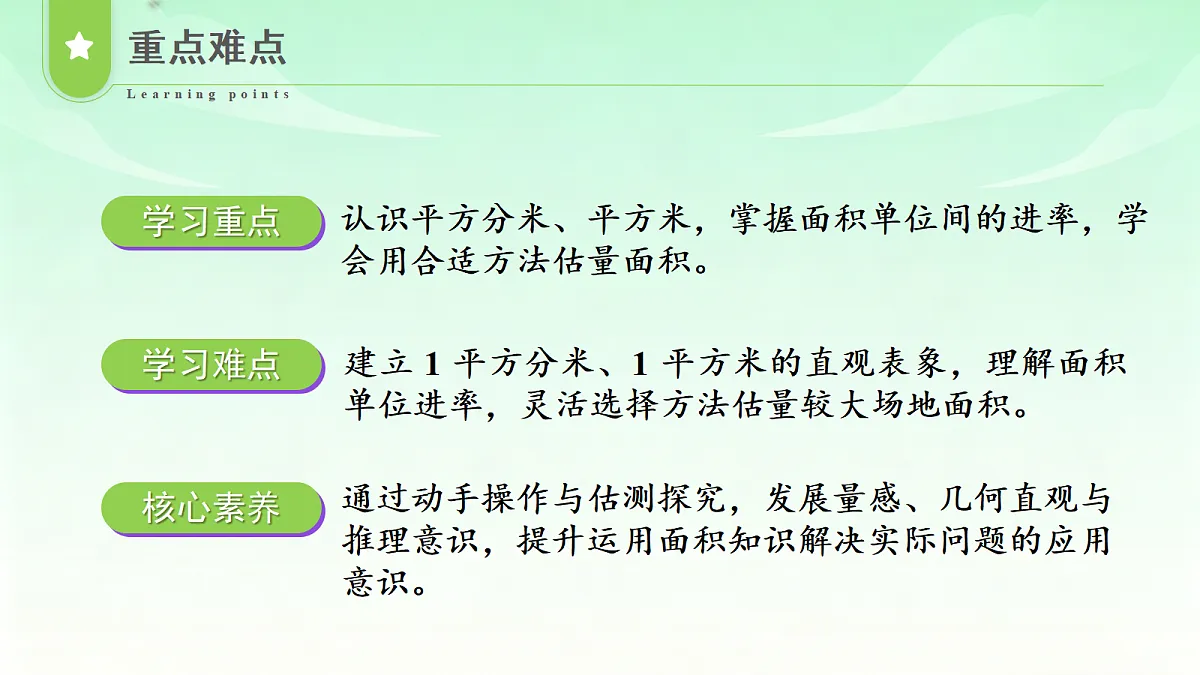 重点难点
Learning points

学习重点

认识平方分米、平方米，掌握面积单位间的进率，学会用合适方法估量面积。

学习难点

建立 1 平方分米、1 平方米的直观表象，理解面积单位进率，灵活选择方法估量较大场地面积。

核心素养

通过动手操作与估测探究，发展量感、几何直观与推理意识，提升运用面积知识解决实际问题的应用意识。